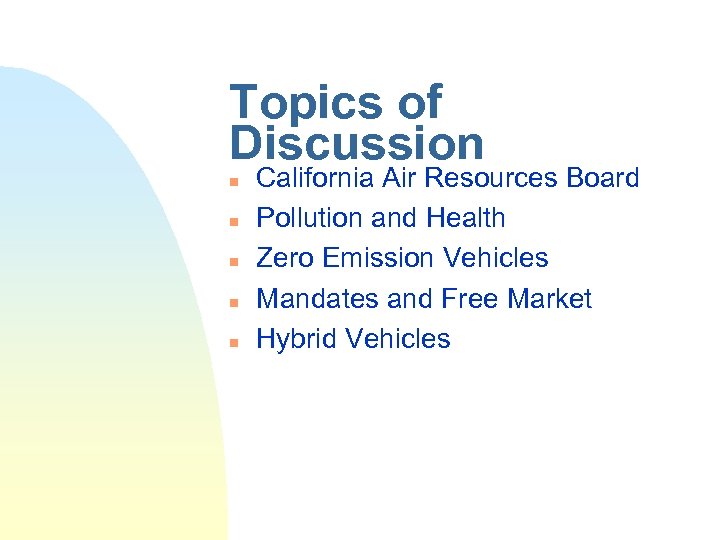 Topics of Discussion

- California Air Resources Board
- Pollution and Health
- Zero Emission Vehicles
- Mandates and Free Market
- Hybrid Vehicles